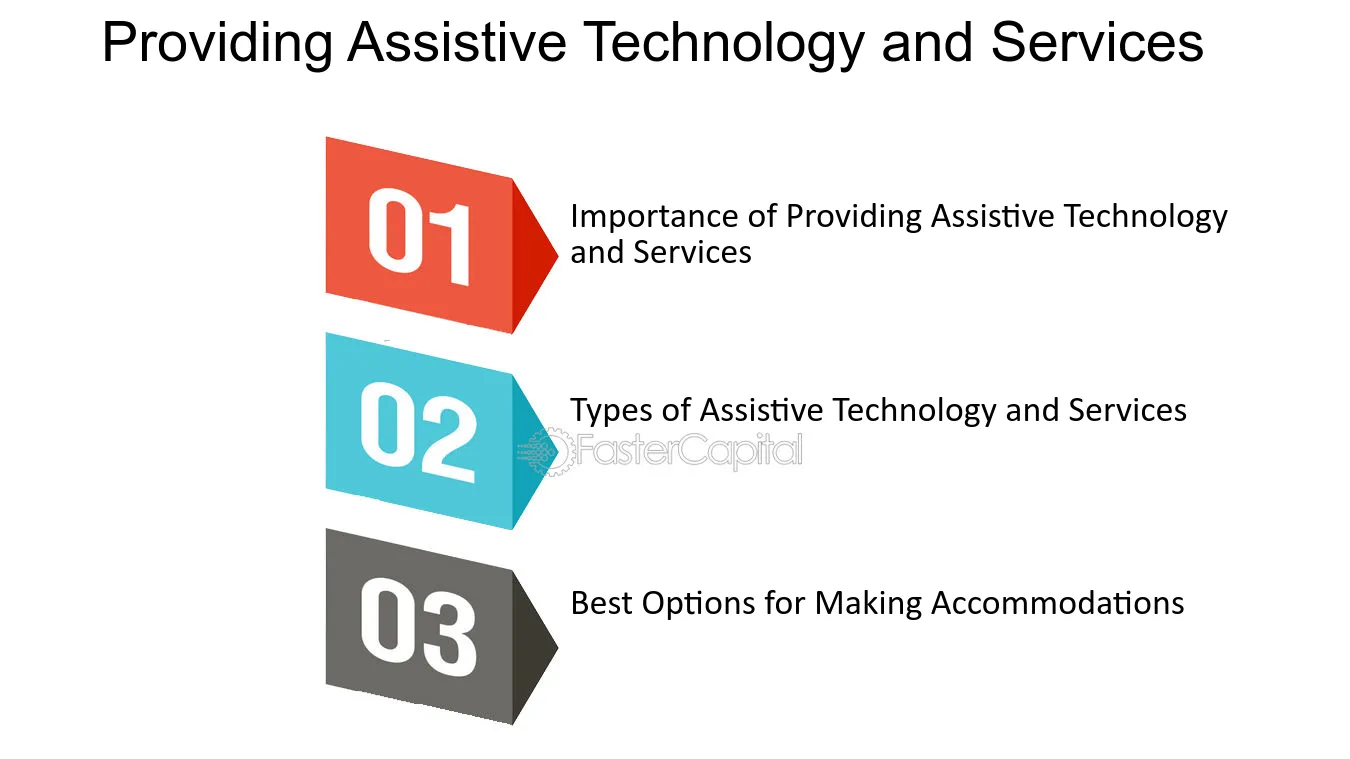 Providing Assistive Technology and Services

01

Importance of Providing Assistive Technology and Services

02

Types of Assistive Technology and Services

03

Best Options for Making Accommodations

FasterCapital